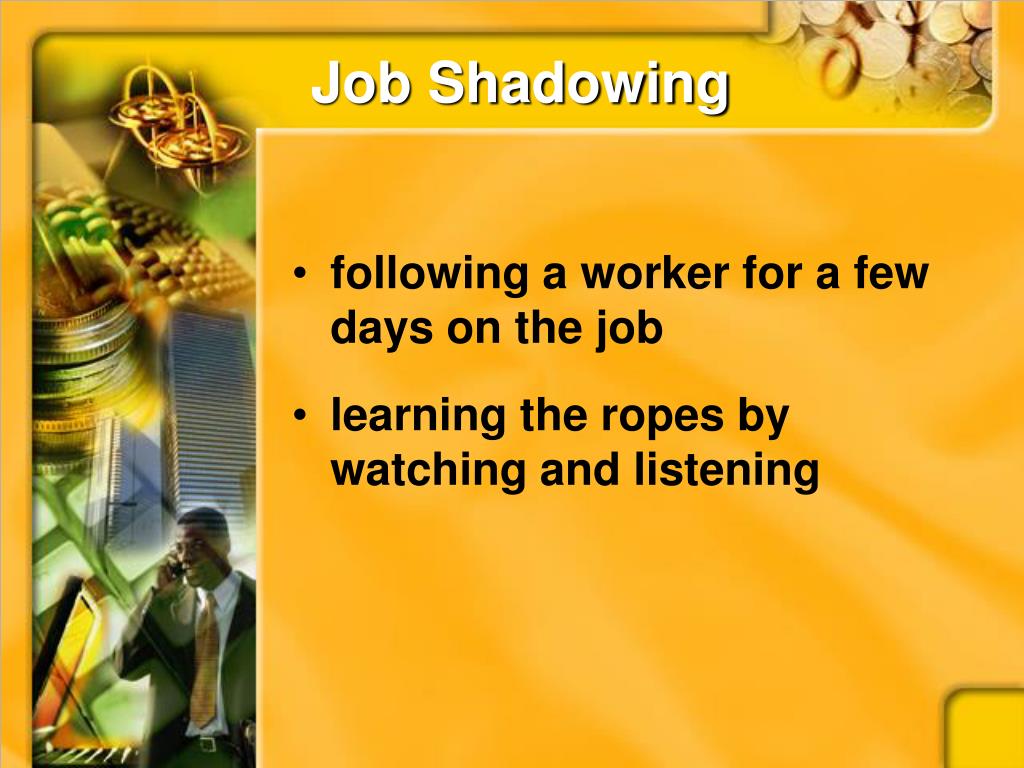 Job Shadowing

• following a worker for a few days on the job

• learning the ropes by watching and listening